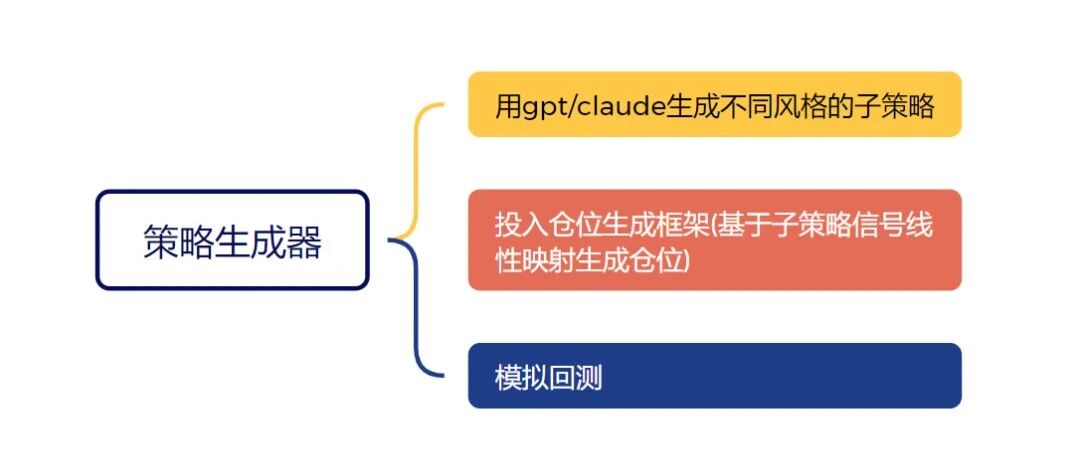 策略生成器

用gpt/claude生成不同风格的子策略

投入仓位生成框架(基于子策略信号线性映射生成仓位)

模拟回测